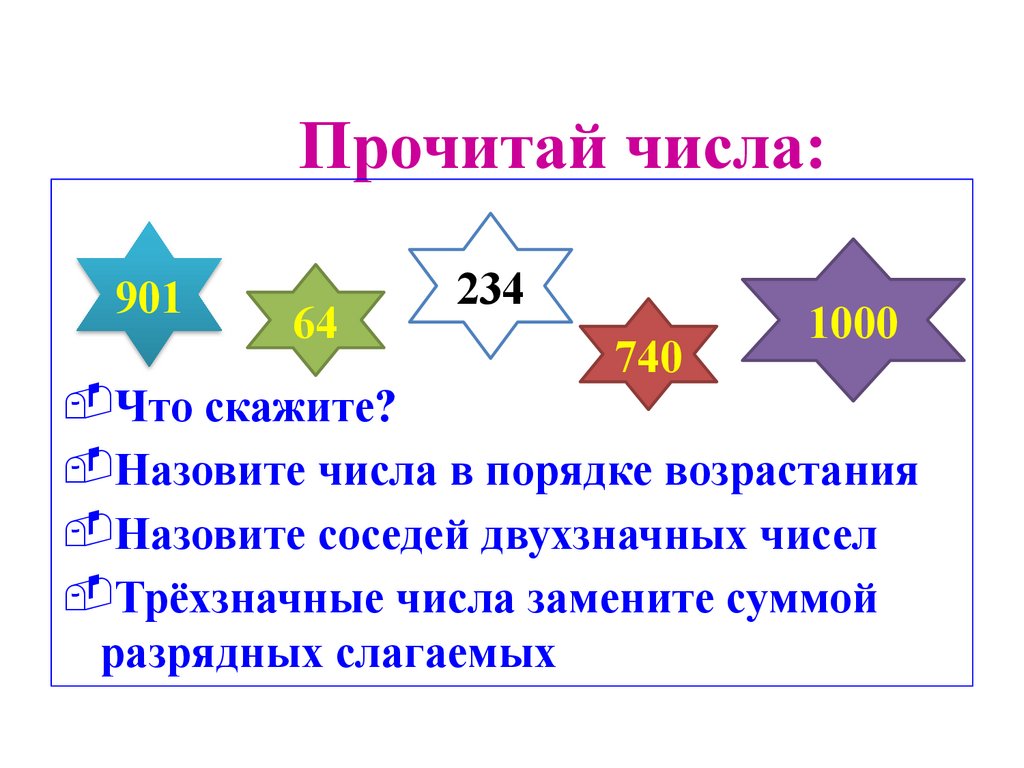 Прочитай числа:

901

64

234

740

1000

Что скажите?

Назовите числа в порядке возрастания

Назовите соседей двухзначных чисел

Трёхзначные числа замените суммой разрядных слагаемых